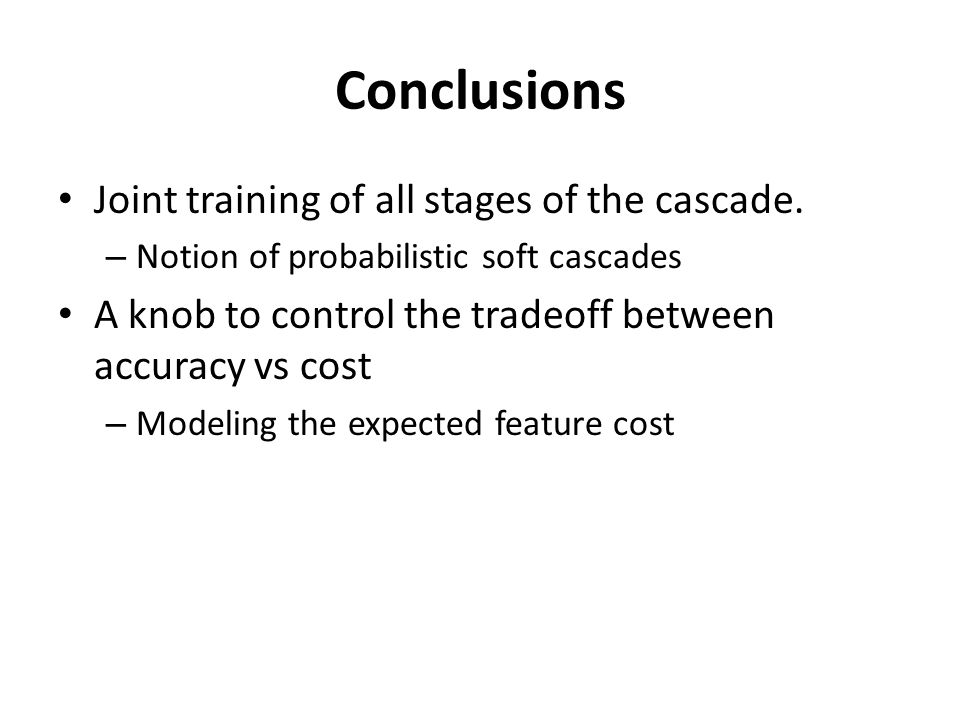 Conclusions

• Joint training of all stages of the cascade.
– Notion of probabilistic soft cascades
• A knob to control the tradeoff between accuracy vs cost
– Modeling the expected feature cost